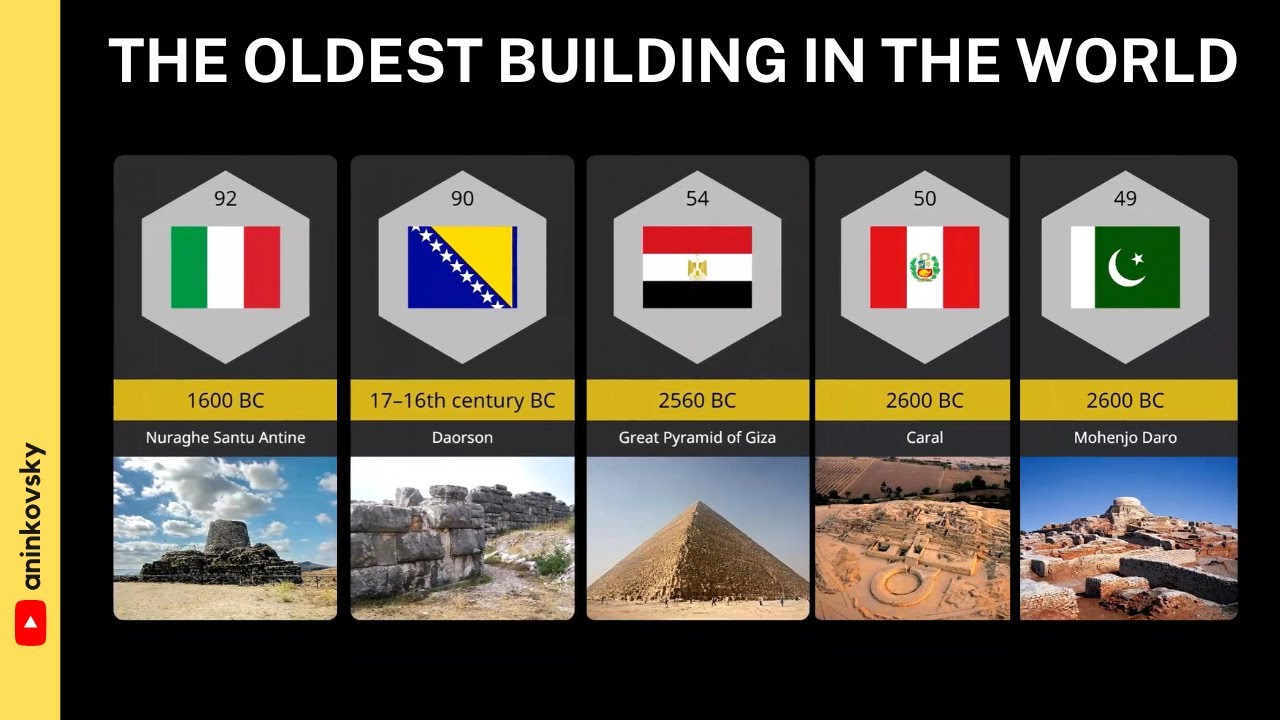 THE OLDEST BUILDING IN THE WORLD

92
1600 BC
Nuraghe Santu Antine

90
17–16th century BC
Daorson

54
2560 BC
Great Pyramid of Giza

50
2600 BC
Caral

49
2600 BC
Mohenjo Daro

aninkovsky